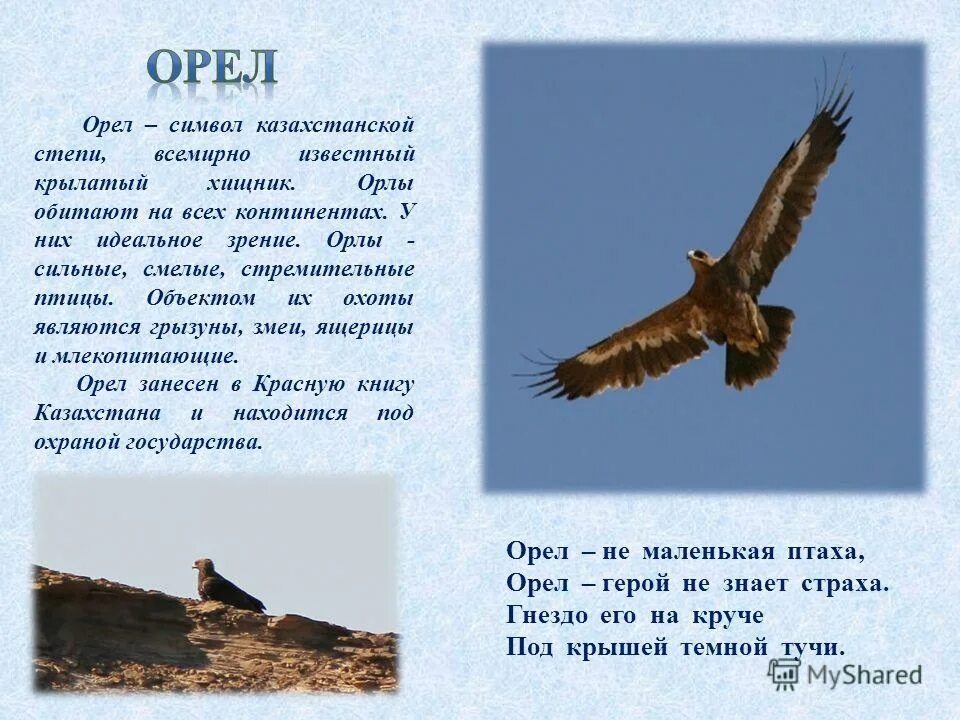 ОРЕЛ

Орел – символ казахстанской степи, всемирно известный крылатый хищник. Орлы обитают на всех континентах. У них идеальное зрение. Орлы - сильные, смелые, стремительные птицы. Объектом их охоты являются грызуны, змеи, ящерицы и млекопитающие.

Орел занесен в Красную книгу Казахстана и находится под охраной государства.

Орел – не маленькая птаха,
Орел – герой не знает страха.
Гнездо его на круче
Под крышей темной тучи.

MyShared